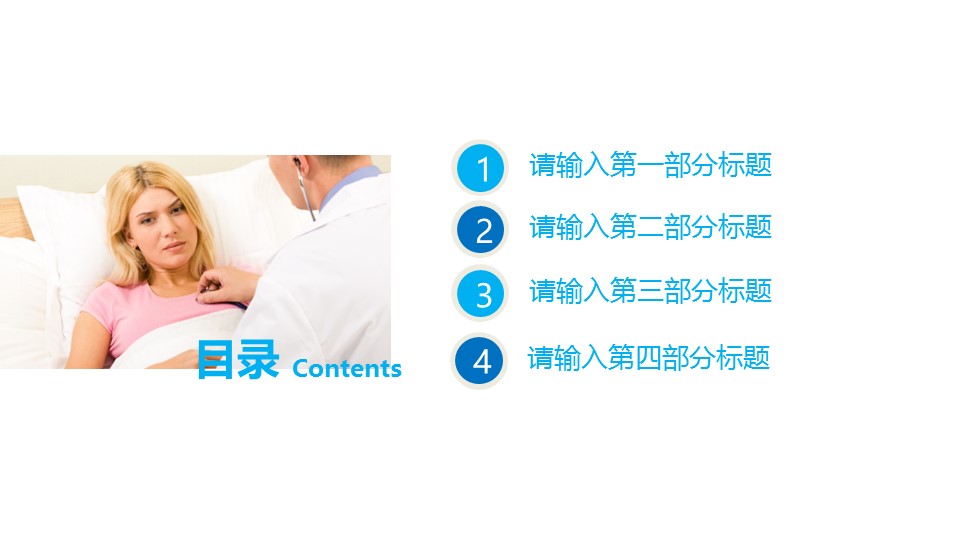 目录 Contents

1 请输入第一部分标题

2 请输入第二部分标题

3 请输入第三部分标题

4 请输入第四部分标题